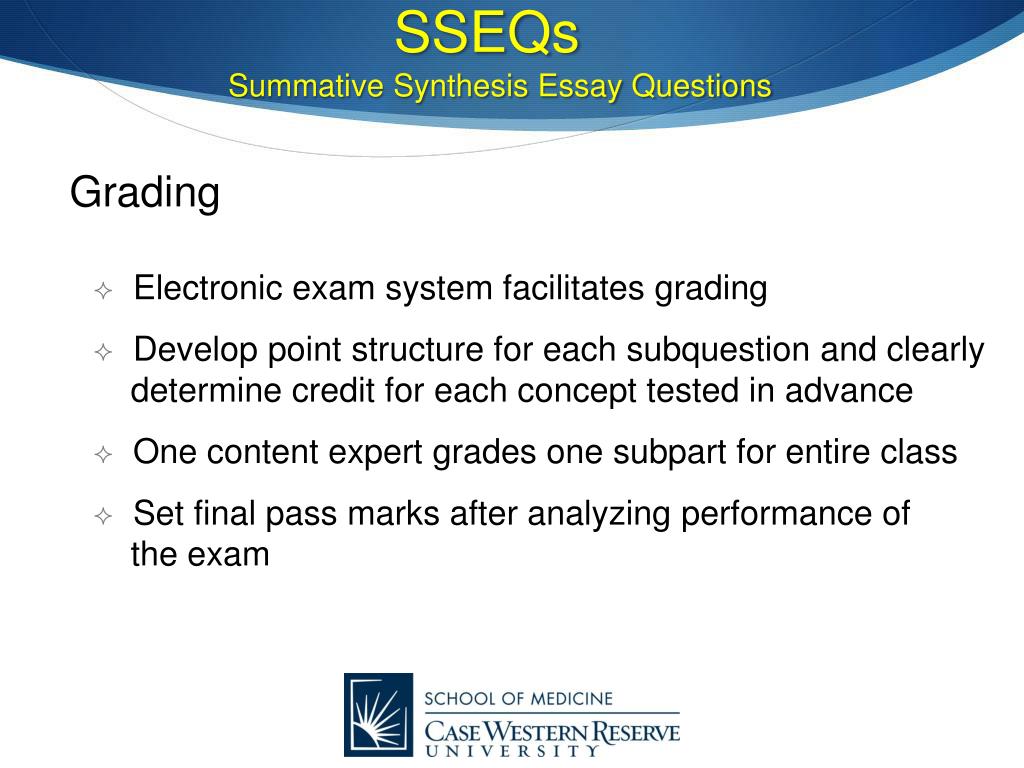 SSEQs
Summative Synthesis Essay Questions

Grading

✧ Electronic exam system facilitates grading

✧ Develop point structure for each subquestion and clearly determine credit for each concept tested in advance

✧ One content expert grades one subpart for entire class

✧ Set final pass marks after analyzing performance of the exam

SCHOOL OF MEDICINE
CASE WESTERN RESERVE
UNIVERSITY